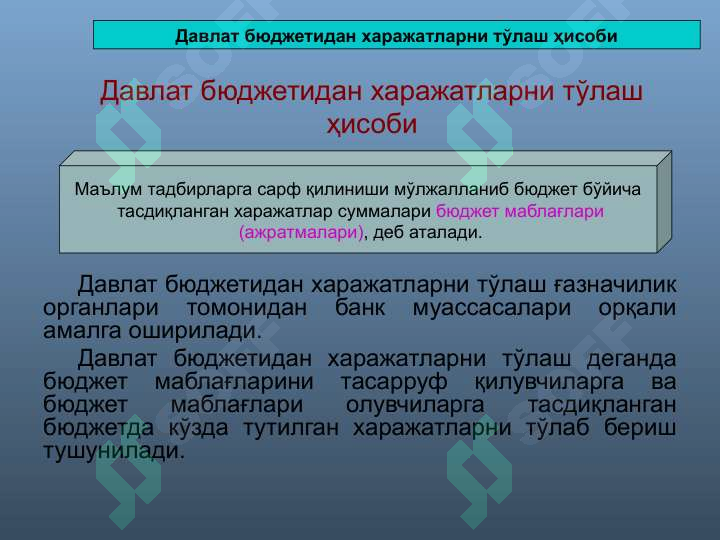 Давлат бюджетидан харажатларни тўлаш ҳисоби

Давлат бюджетидан харажатларни тўлаш ҳисоби

Маълум тадбирларга сарф қилиниши мўлжалланиб бюджет бўйича тасдиқланган харажатлар суммалари бюджет маблағлари (ажратмалари), деб аталади.

Давлат бюджетидан харажатларни тўлаш ғазначилик органлари томонидан банк муассасалари орқали амалга оширилади.

Давлат бюджетидан харажатларни тўлаш деганда бюджет маблағларини тасарруф қилувчиларга ва бюджет маблағлари олувчиларга тасдиқланган бюджетда кўзда тутилган харажатларни тўлаб бериш тушунилади.